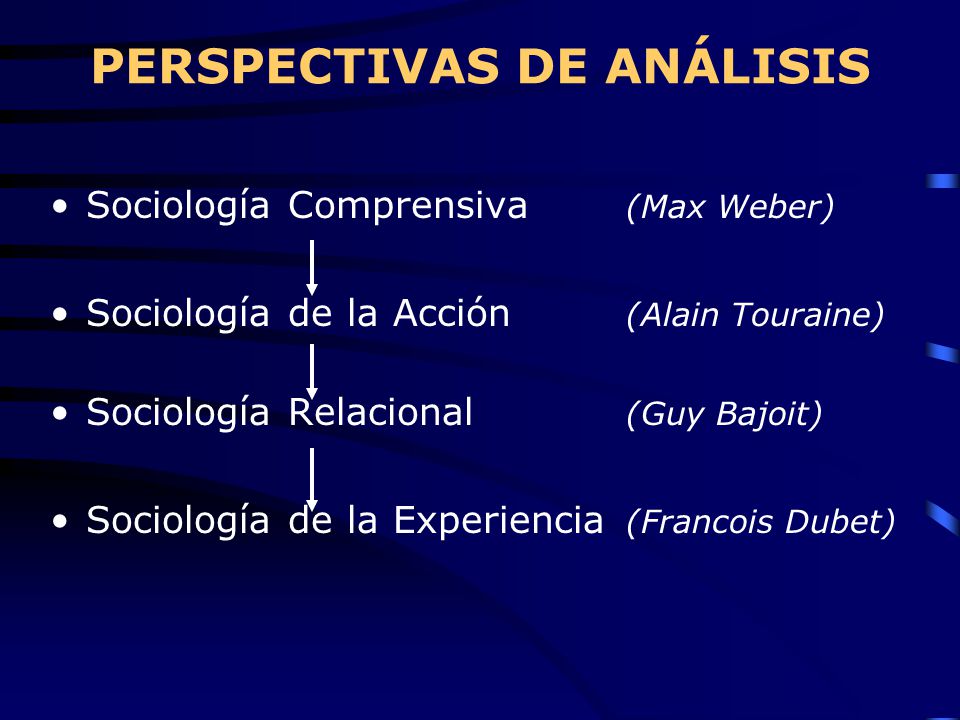 PERSPECTIVAS DE ANÁLISIS

• Sociología Comprensiva (Max Weber)

• Sociología de la Acción (Alain Touraine)

• Sociología Relacional (Guy Bajoit)

• Sociología de la Experiencia (Francois Dubet)